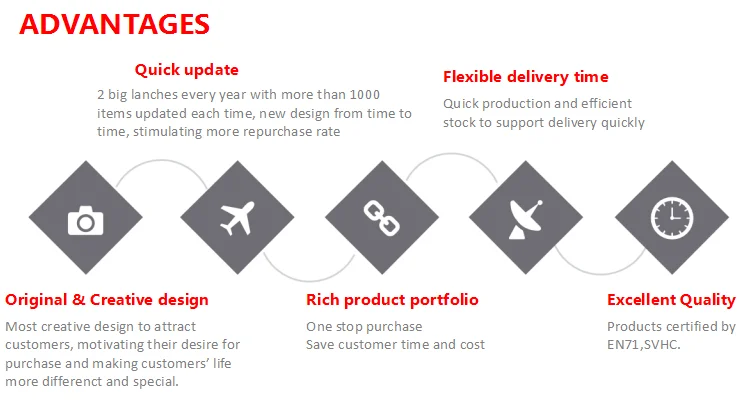 ADVANTAGES

Quick update
2 big lanches every year with more than 1000 items updated each time, new design from time to time, stimulating more repurchase rate

Flexible delivery time
Quick production and efficient stock to support delivery quickly

Original & Creative design
Most creative design to attract customers, motivating their desire for purchase and making customers' life more differenct and special.

Rich product portfolio
One stop purchase
Save customer time and cost

Excellent Quality
Products certified by EN71,SVHC.